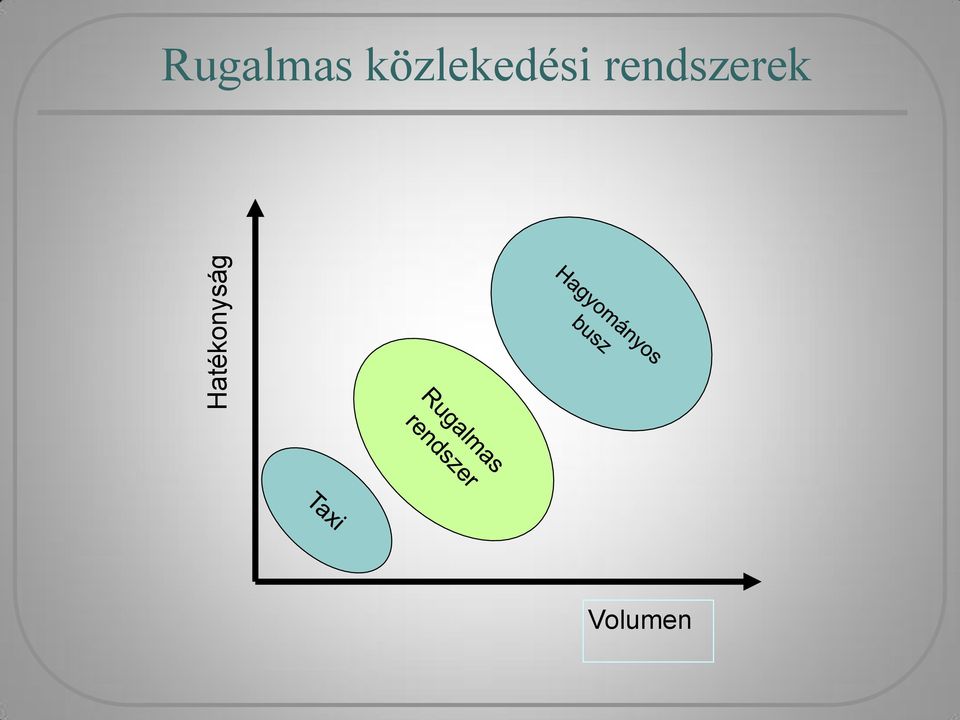 Rugalmas közlekedési rendszerek

Hatékonyság

Hagyományos busz

Rugalmas rendszer

Taxi

Volumen